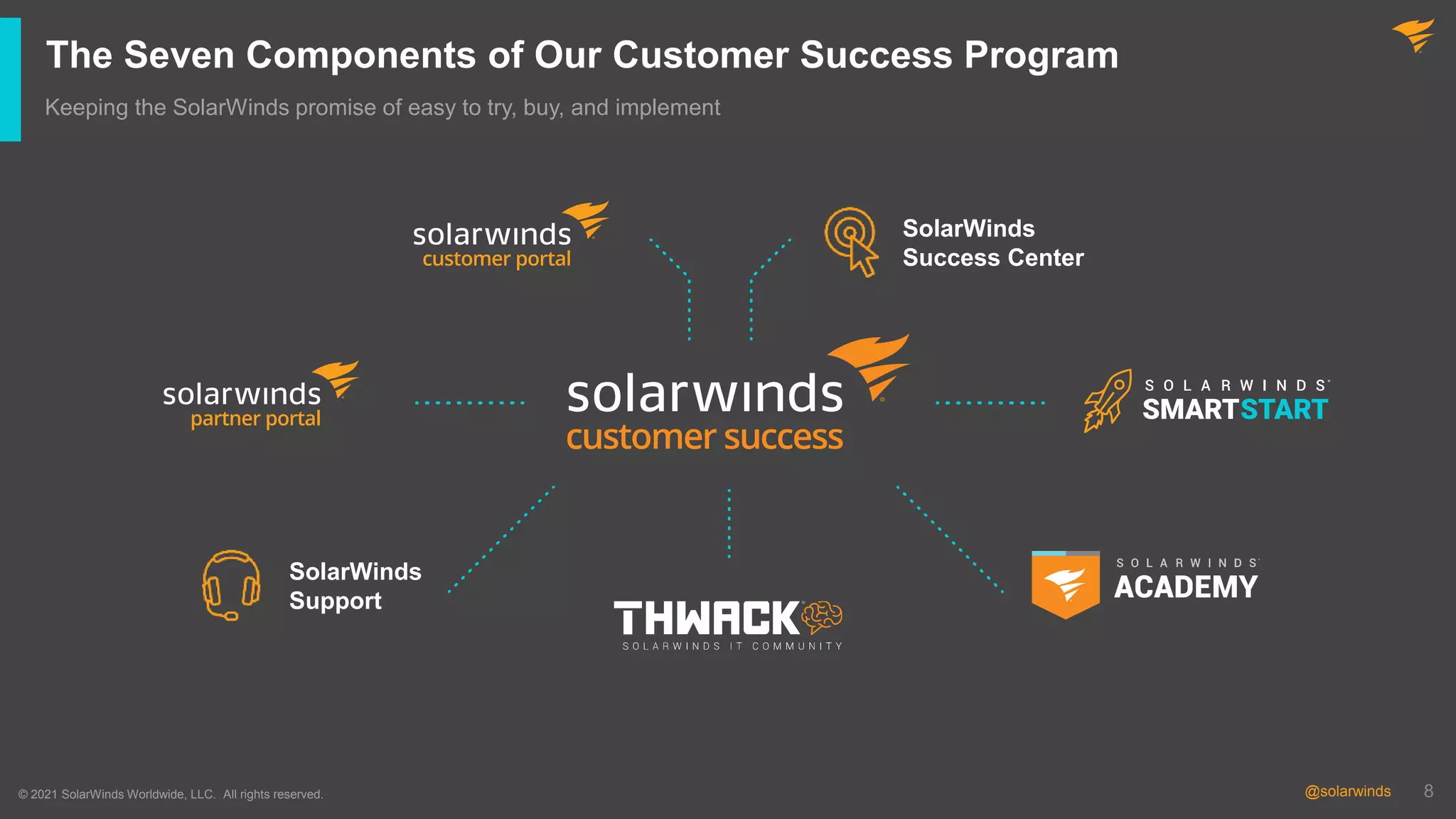 The Seven Components of Our Customer Success Program

Keeping the SolarWinds promise of easy to try, buy, and implement

solarwinds customer portal

SolarWinds Success Center

solarwinds partner portal

solarwinds customer success

SOLARWINDS SMARTSTART

SolarWinds Support

THWACK SOLARWINDS IT COMMUNITY

SOLARWINDS ACADEMY

© 2021 SolarWinds Worldwide, LLC. All rights reserved.

@solarwinds

8